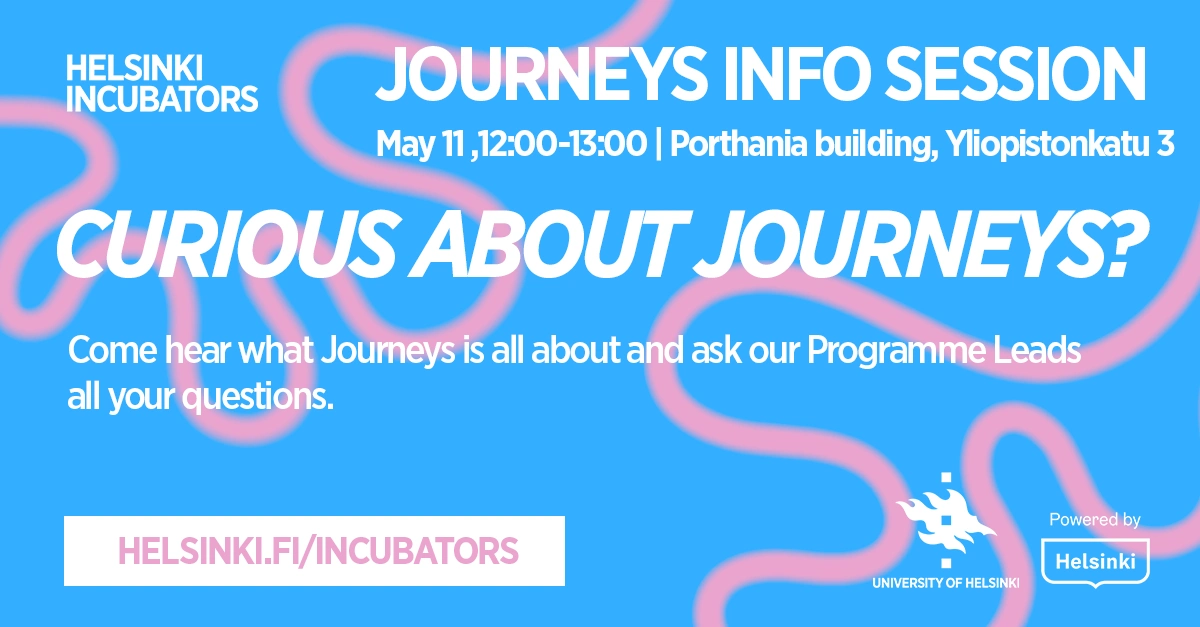 HELSINKI INCUBATORS

JOURNEYS INFO SESSION

May 11 ,12:00-13:00 | Porthania building, Yliopistonkatu 3

CURIOUS ABOUT JOURNEYS?

Come hear what Journeys is all about and ask our Programme Leads all your questions.

HELSINKI.FI/INCUBATORS

UNIVERSITY OF HELSINKI

Powered by

Helsinki